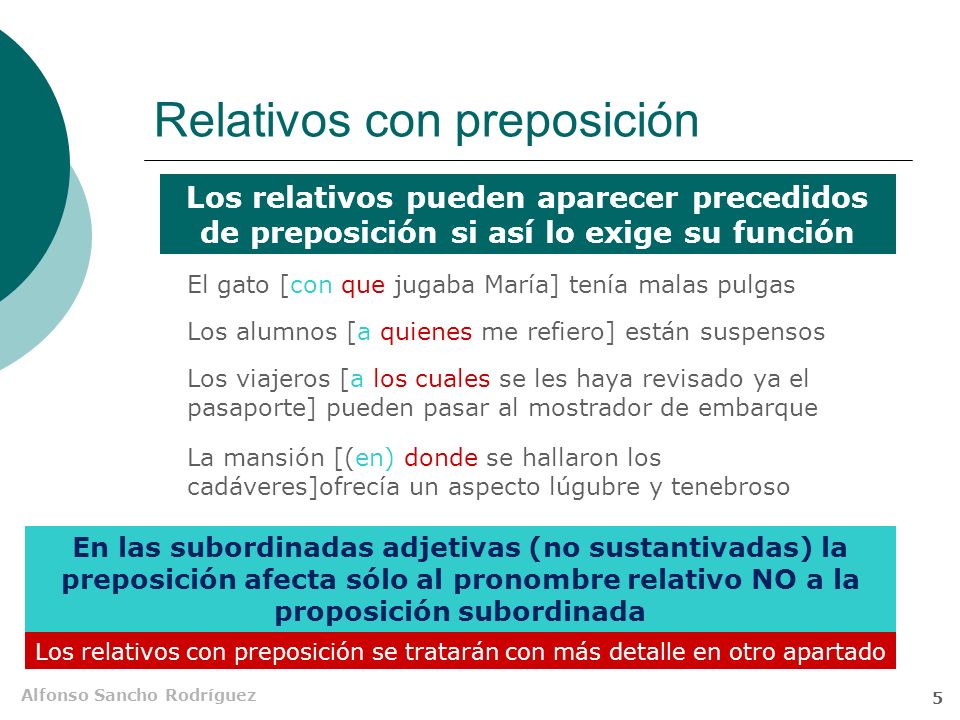 Relativos con preposición

Los relativos pueden aparecer precedidos de preposición si así lo exige su función

El gato [con que jugaba María] tenía malas pulgas

Los alumnos [a quienes me refiero] están suspensos

Los viajeros [a los cuales se les haya revisado ya el pasaporte] pueden pasar al mostrador de embarque

La mansión [(en) donde se hallaron los cadáveres]ofrecía un aspecto lúgubre y tenebroso

En las subordinadas adjetivas (no sustantivadas) la preposición afecta sólo al pronombre relativo NO a la proposición subordinada

Los relativos con preposición se tratarán con más detalle en otro apartado

Alfonso Sancho Rodríguez

5